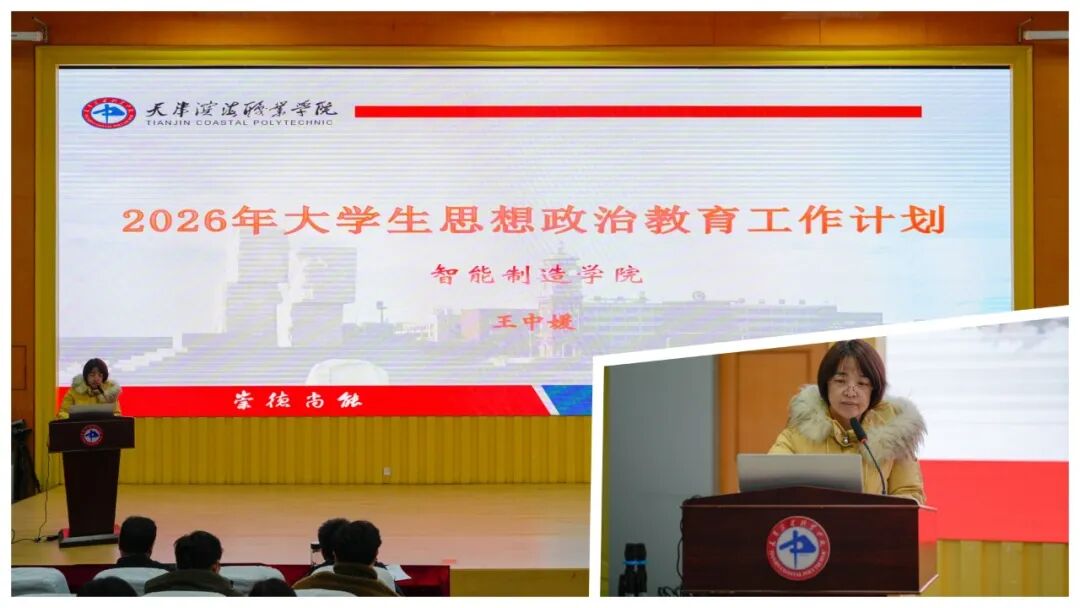 天津滨海职业学院
TIANJIN COASTAL POLYTECHNIC

2026年大学生思想政治教育工作计划

智能制造学院

王中媛

崇德尚能